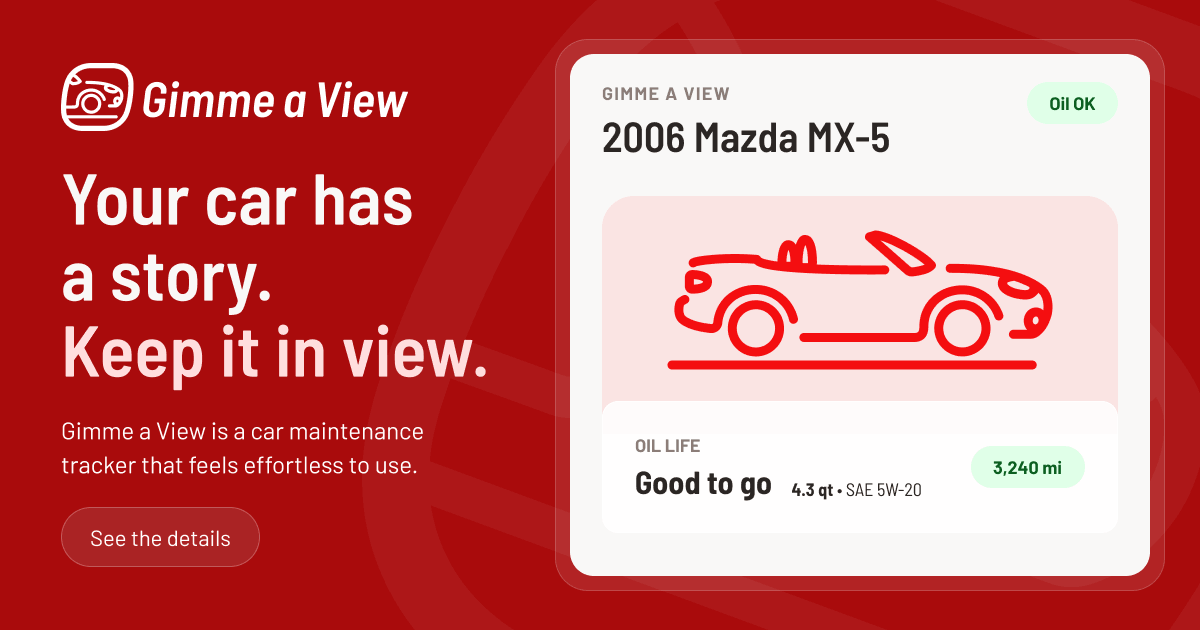 Gimme a View

Your car has a story. Keep it in view.

Gimme a View is a car maintenance tracker that feels effortless to use.

See the details

GIMME A VIEW

2006 Mazda MX-5

Oil OK

OIL LIFE

Good to go 4.3 qt • SAE 5W-20

3,240 mi